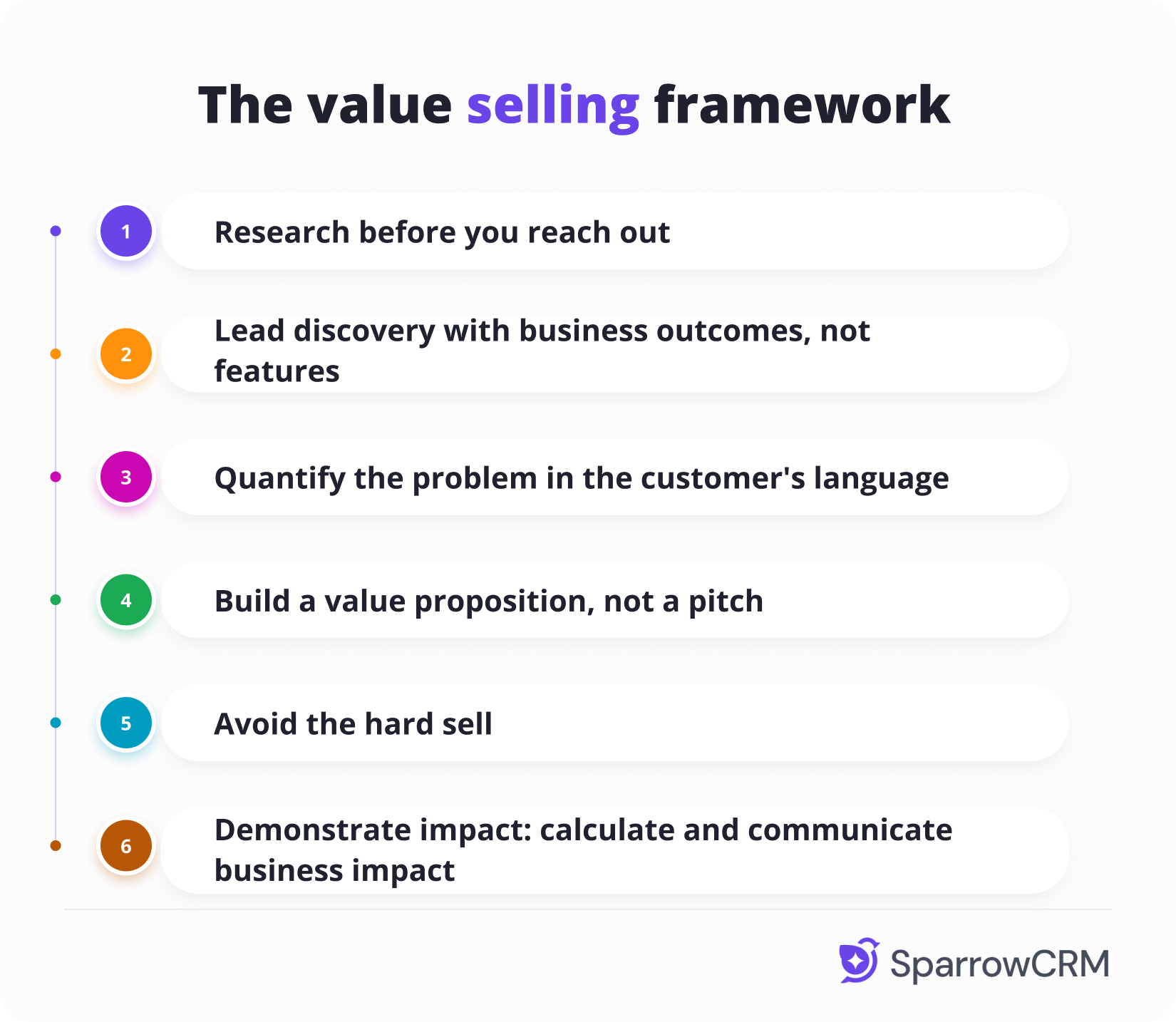 The value selling framework

1 Research before you reach out

2 Lead discovery with business outcomes, not features

3 Quantify the problem in the customer's language

4 Build a value proposition, not a pitch

5 Avoid the hard sell

6 Demonstrate impact: calculate and communicate business impact

SparrowCRM